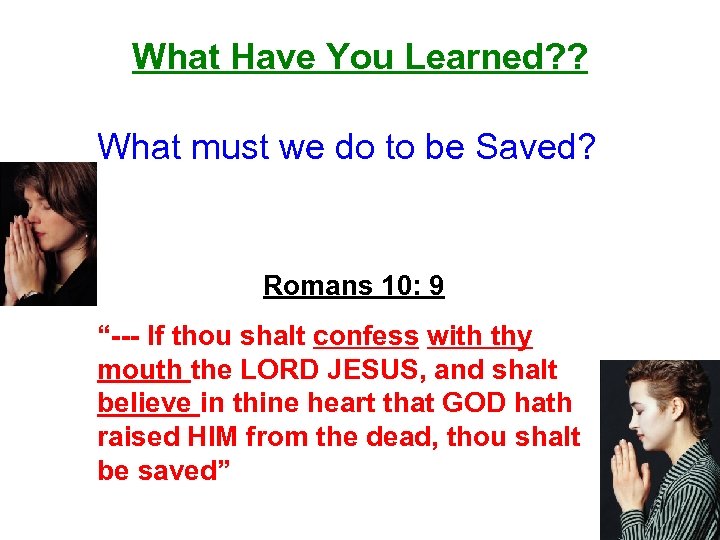 What Have You Learned??

What must we do to be Saved?

Romans 10: 9

“--- If thou shalt confess with thy mouth the LORD JESUS, and shalt believe in thine heart that GOD hath raised HIM from the dead, thou shalt be saved”